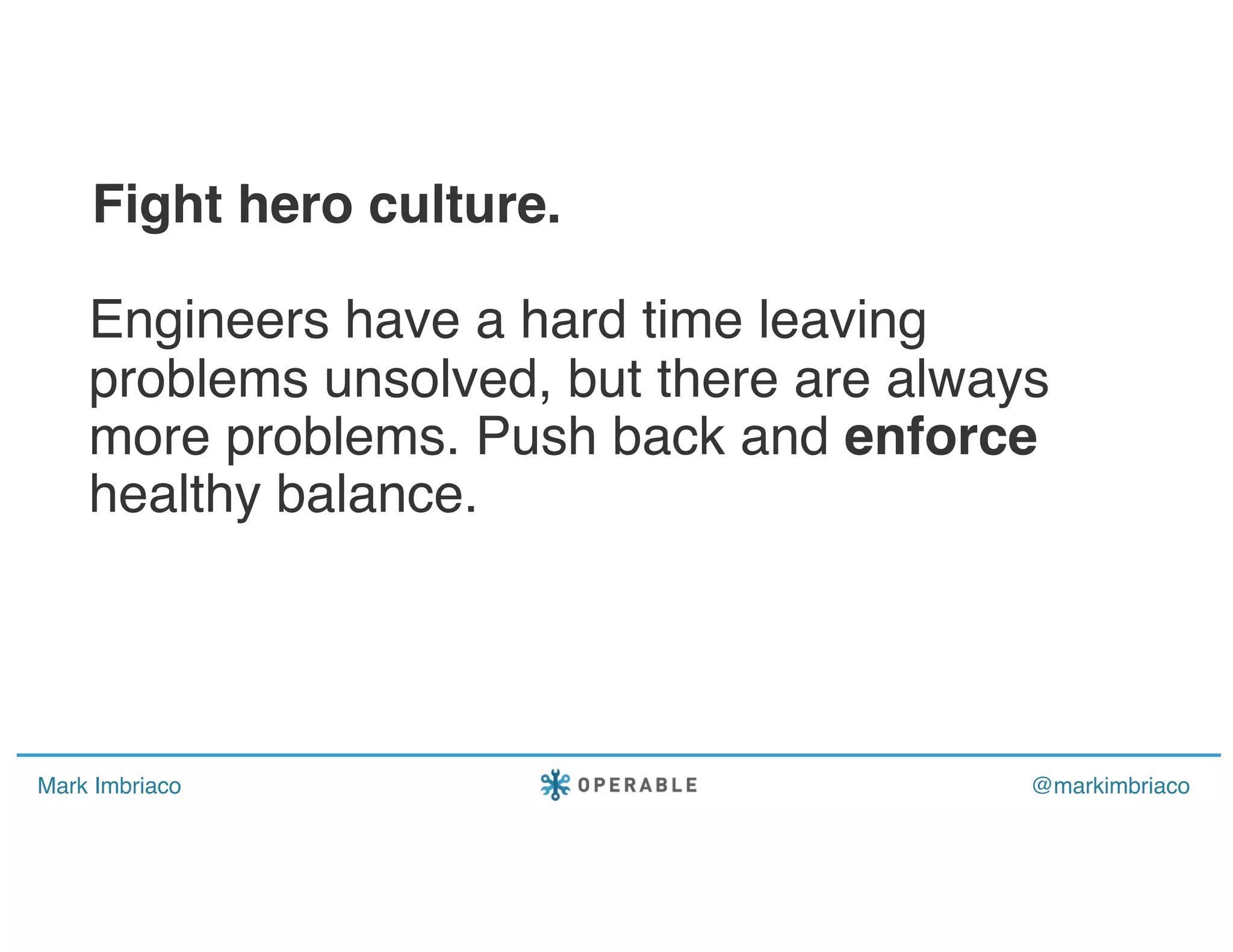 Fight hero culture.

Engineers have a hard time leaving problems unsolved, but there are always more problems. Push back and enforce healthy balance.

Mark Imbriaco

OPERABLE

@markimbriaco